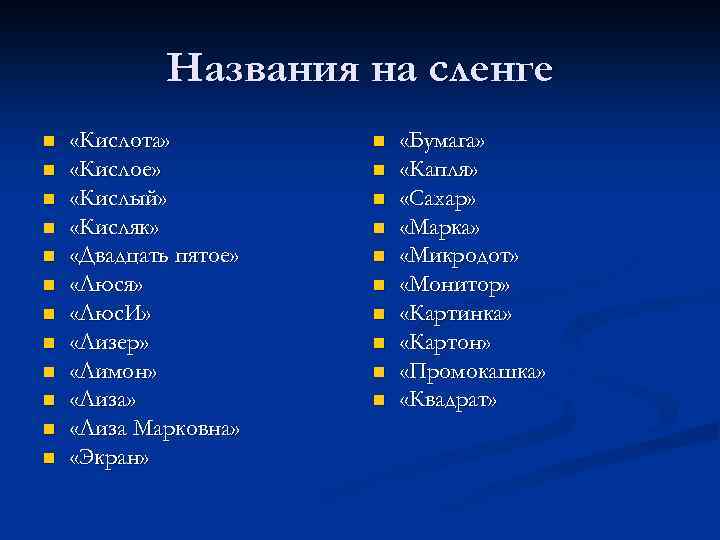 Названия на сленге

«Кислота»
«Кислое»
«Кислый»
«Кисляк»
«Двадцать пятое»
«Люся»
«ЛюсИ»
«Лизер»
«Лимон»
«Лиза»
«Лиза Марковна»
«Экран»

«Бумага»
«Капля»
«Сахар»
«Марка»
«Микродот»
«Монитор»
«Картинка»
«Картон»
«Промокашка»
«Квадрат»